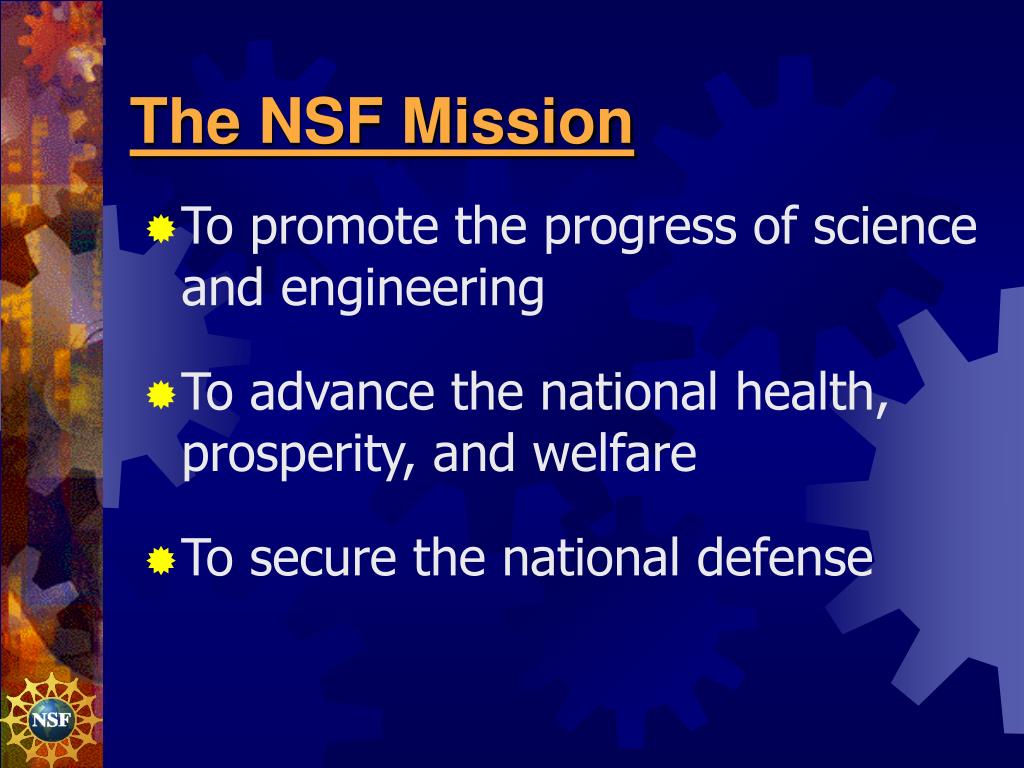 The NSF Mission

To promote the progress of science and engineering

To advance the national health, prosperity, and welfare

To secure the national defense

NSF